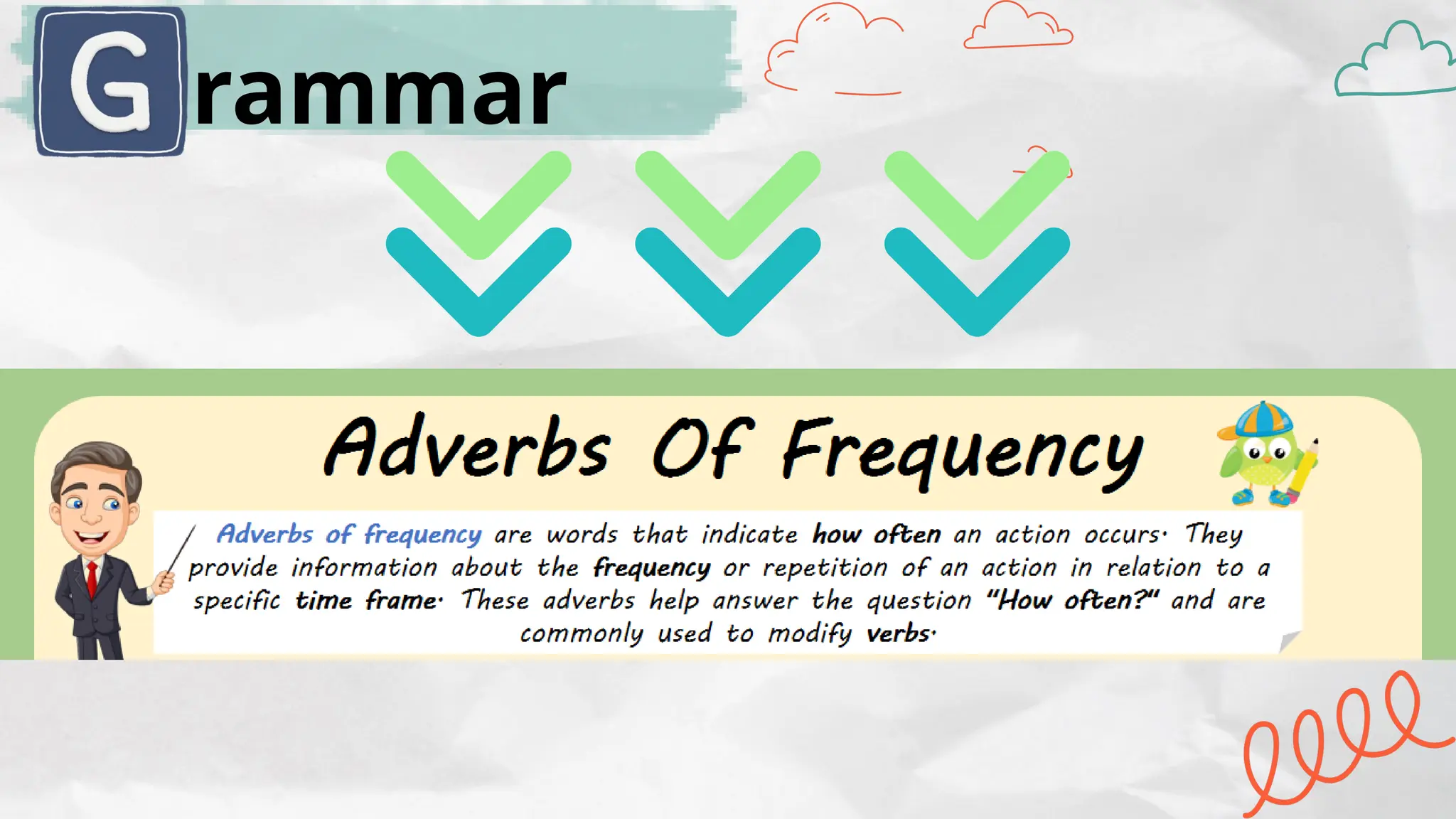 Grammar

Adverbs Of Frequency

Adverbs of frequency are words that indicate how often an action occurs. They provide information about the frequency or repetition of an action in relation to a specific time frame. These adverbs help answer the question "How often?" and are commonly used to modify verbs.